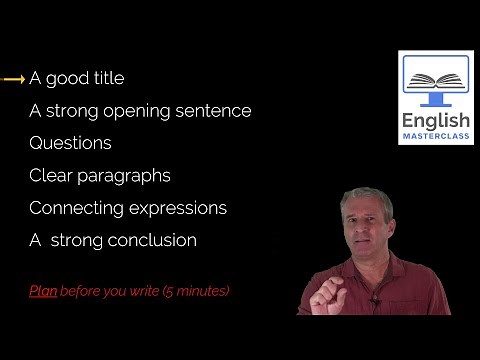 A good title
A strong opening sentence
Questions
Clear paragraphs
Connecting expressions
A strong conclusion

Plan before you write (5 minutes)

English
MASTERCLASS